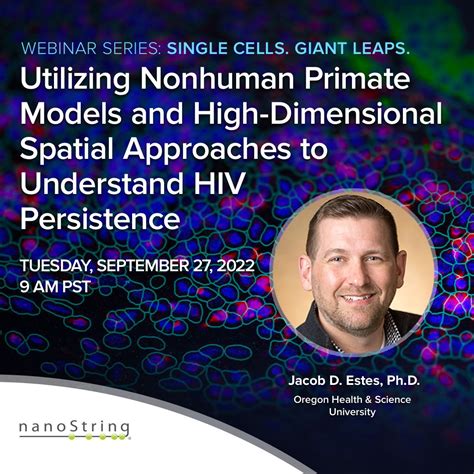 WEBINAR SERIES: SINGLE CELLS. GIANT LEAPS.

Utilizing Nonhuman Primate Models and High-Dimensional Spatial Approaches to Understand HIV Persistence

TUESDAY, SEPTEMBER 27, 2022
9 AM PST

Jacob D. Estes, Ph.D.
Oregon Health & Science University

nanoString